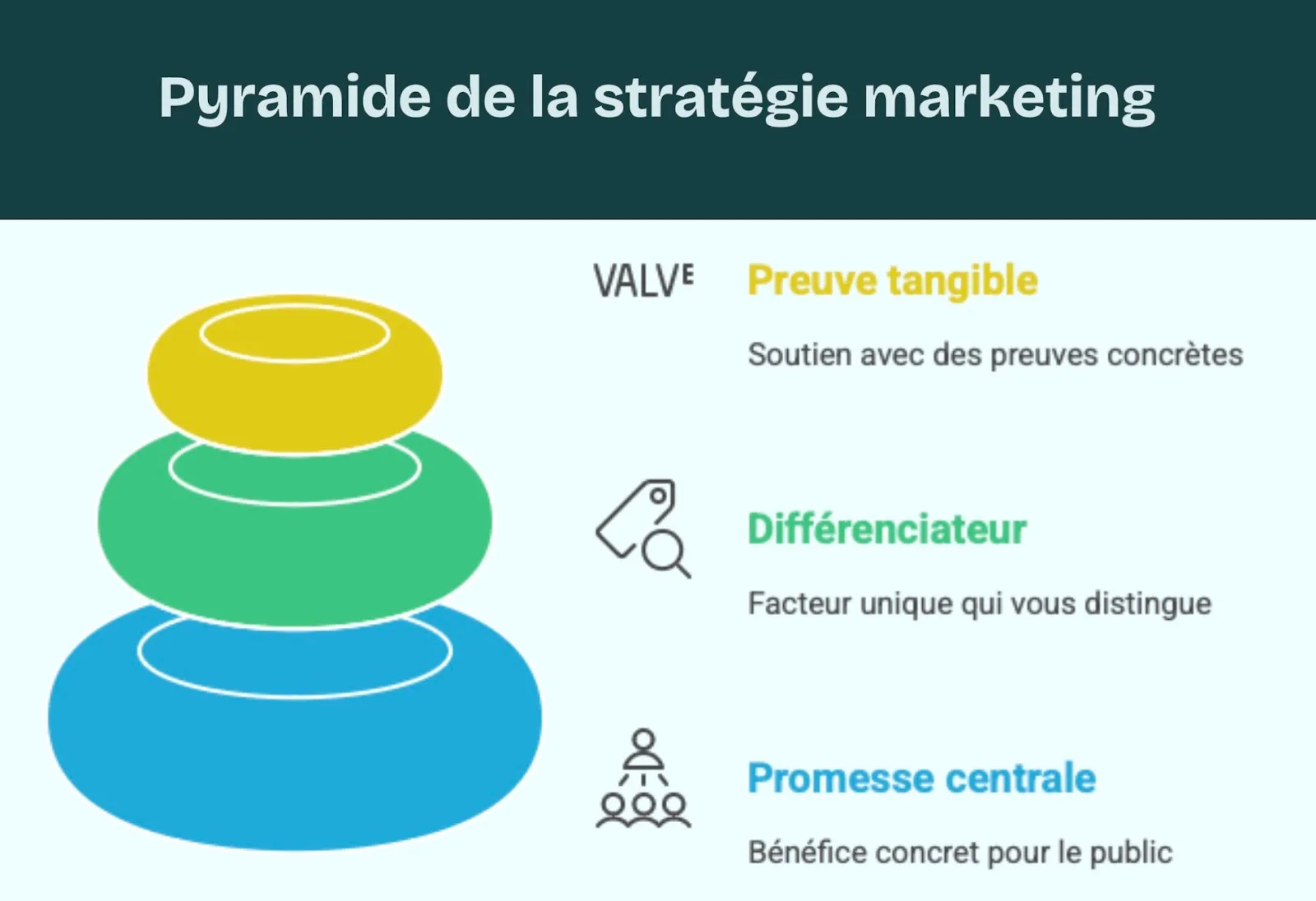 Pyramide de la stratégie marketing

VALVE

Preuve tangible

Soutien avec des preuves concrètes

Différenciateur

Facteur unique qui vous distingue

Promesse centrale

Bénéfice concret pour le public